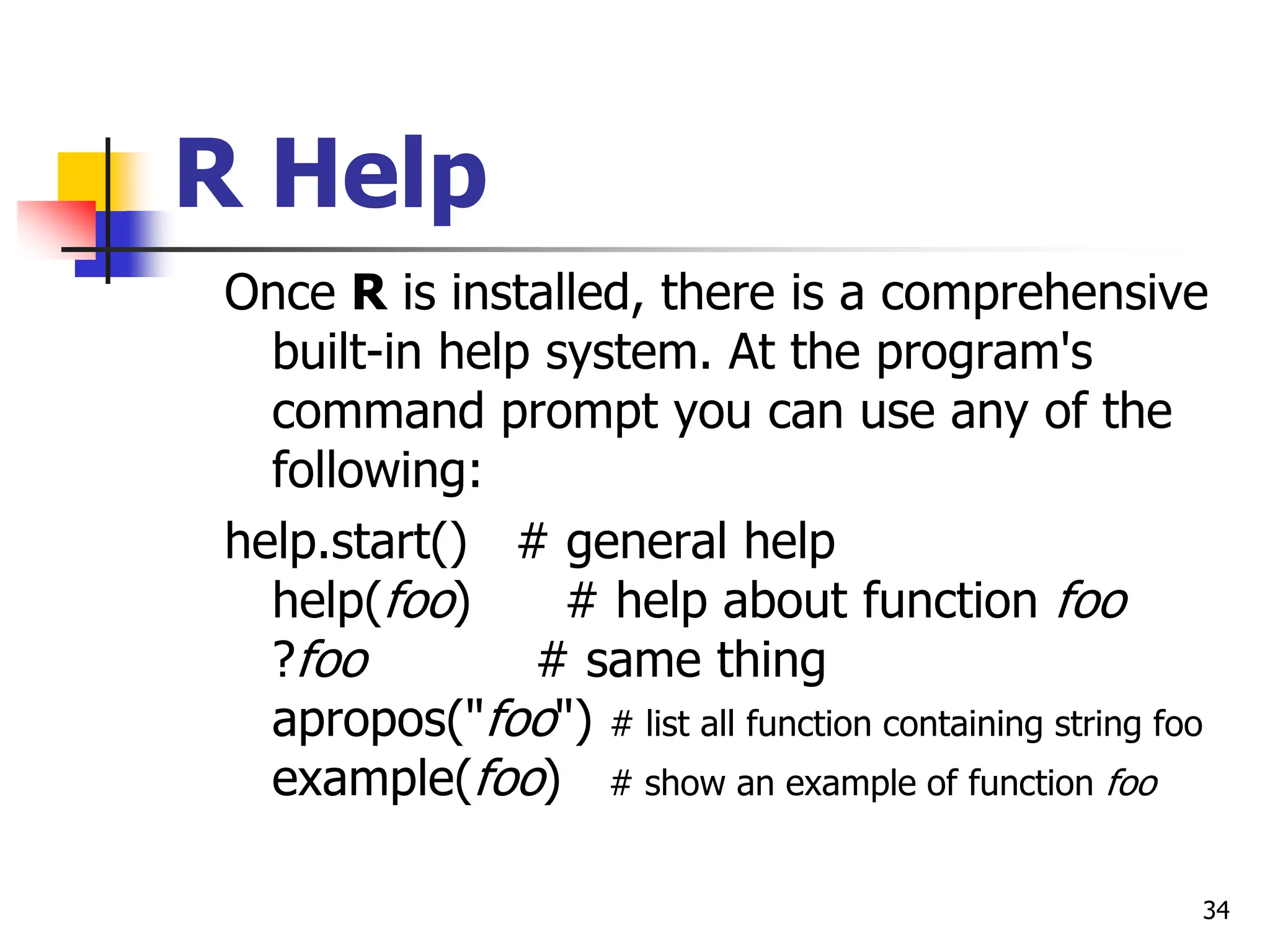 R Help

Once R is installed, there is a comprehensive built-in help system. At the program's command prompt you can use any of the following:

help.start() # general help
help(foo) # help about function foo
?foo # same thing
apropos("foo") # list all function containing string foo
example(foo) # show an example of function foo

34